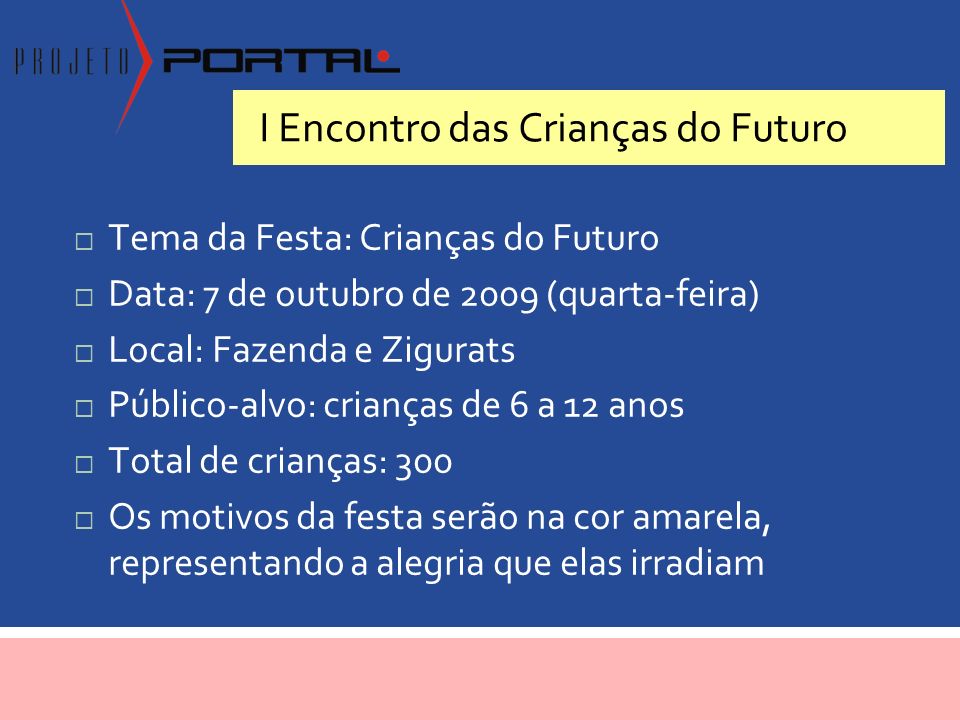 PROJETO PORTAL

I Encontro das Crianças do Futuro

□ Tema da Festa: Crianças do Futuro
□ Data: 7 de outubro de 2009 (quarta-feira)
□ Local: Fazenda e Zigurats
□ Público-alvo: crianças de 6 a 12 anos
□ Total de crianças: 300
□ Os motivos da festa serão na cor amarela, representando a alegria que elas irradiam